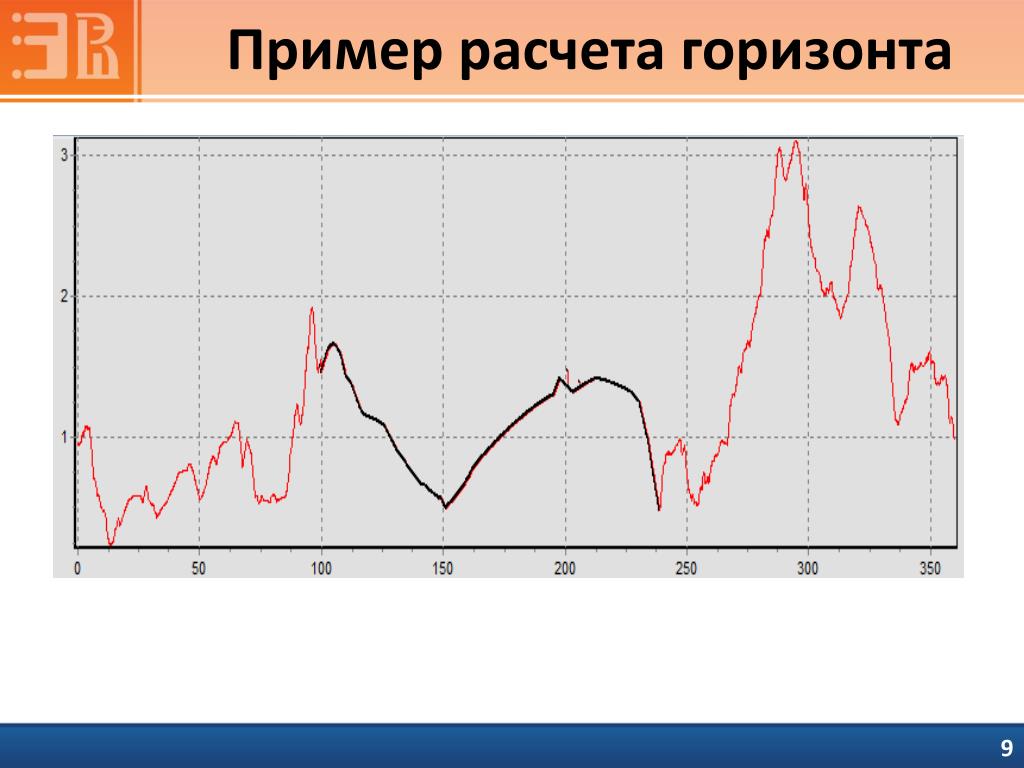 Пример расчета горизонта

3
2
1
0
50
100
150
200
250
300
350

9